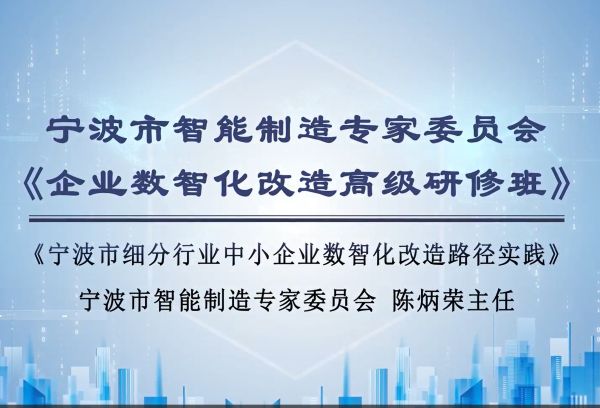 宁波市智能制造专家委员会
《企业数智化改造高级研修班》

《宁波市细分行业中小企业数智化改造路径实践》
宁波市智能制造专家委员会 陈炳荣主任